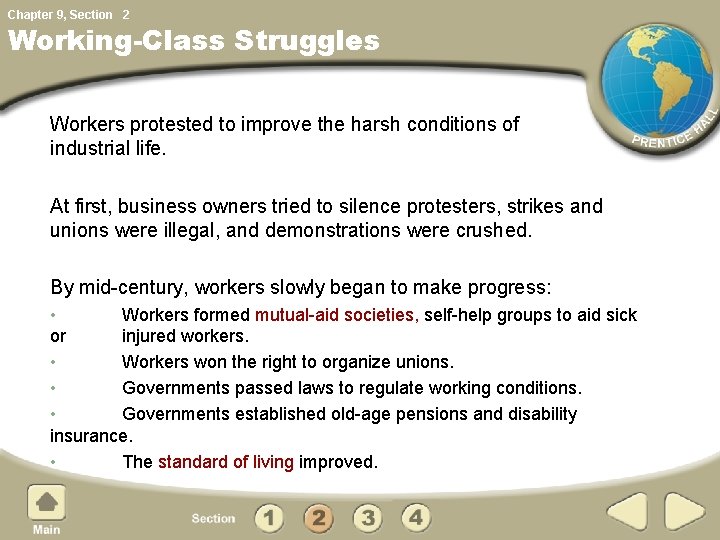 Chapter 9, Section 2

Working-Class Struggles

PRENTICE HALL

Workers protested to improve the harsh conditions of industrial life.

At first, business owners tried to silence protesters, strikes and unions were illegal, and demonstrations were crushed.

By mid-century, workers slowly began to make progress:

• Workers formed mutual-aid societies, self-help groups to aid sick or injured workers.

• Workers won the right to organize unions.

• Governments passed laws to regulate working conditions.

• Governments established old-age pensions and disability insurance.

• The standard of living improved.

Main

Section 1 2 3 4